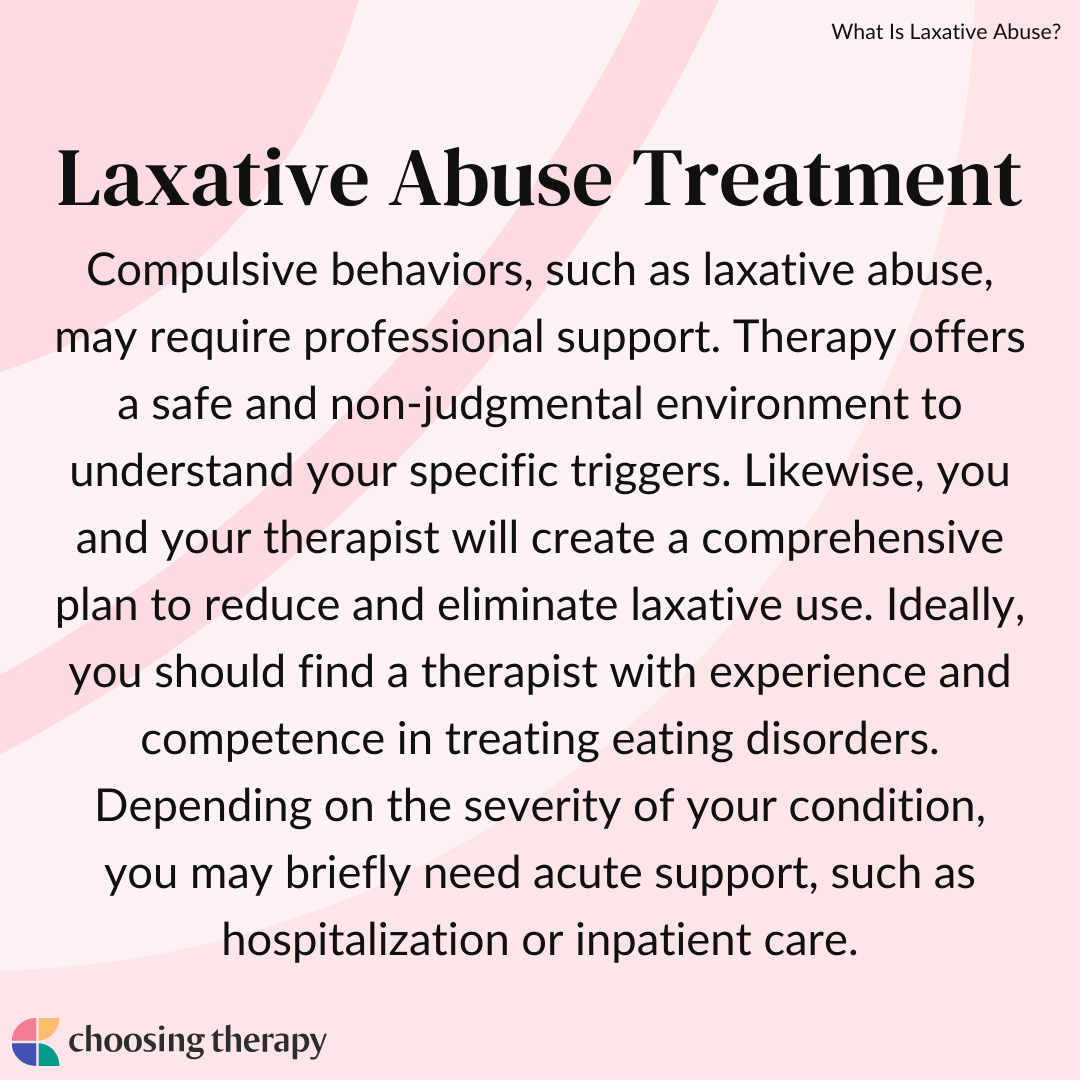 What Is Laxative Abuse?

Laxative Abuse Treatment

Compulsive behaviors, such as laxative abuse, may require professional support. Therapy offers a safe and non-judgmental environment to understand your specific triggers. Likewise, you and your therapist will create a comprehensive plan to reduce and eliminate laxative use. Ideally, you should find a therapist with experience and competence in treating eating disorders. Depending on the severity of your condition, you may briefly need acute support, such as hospitalization or inpatient care.

choosing therapy